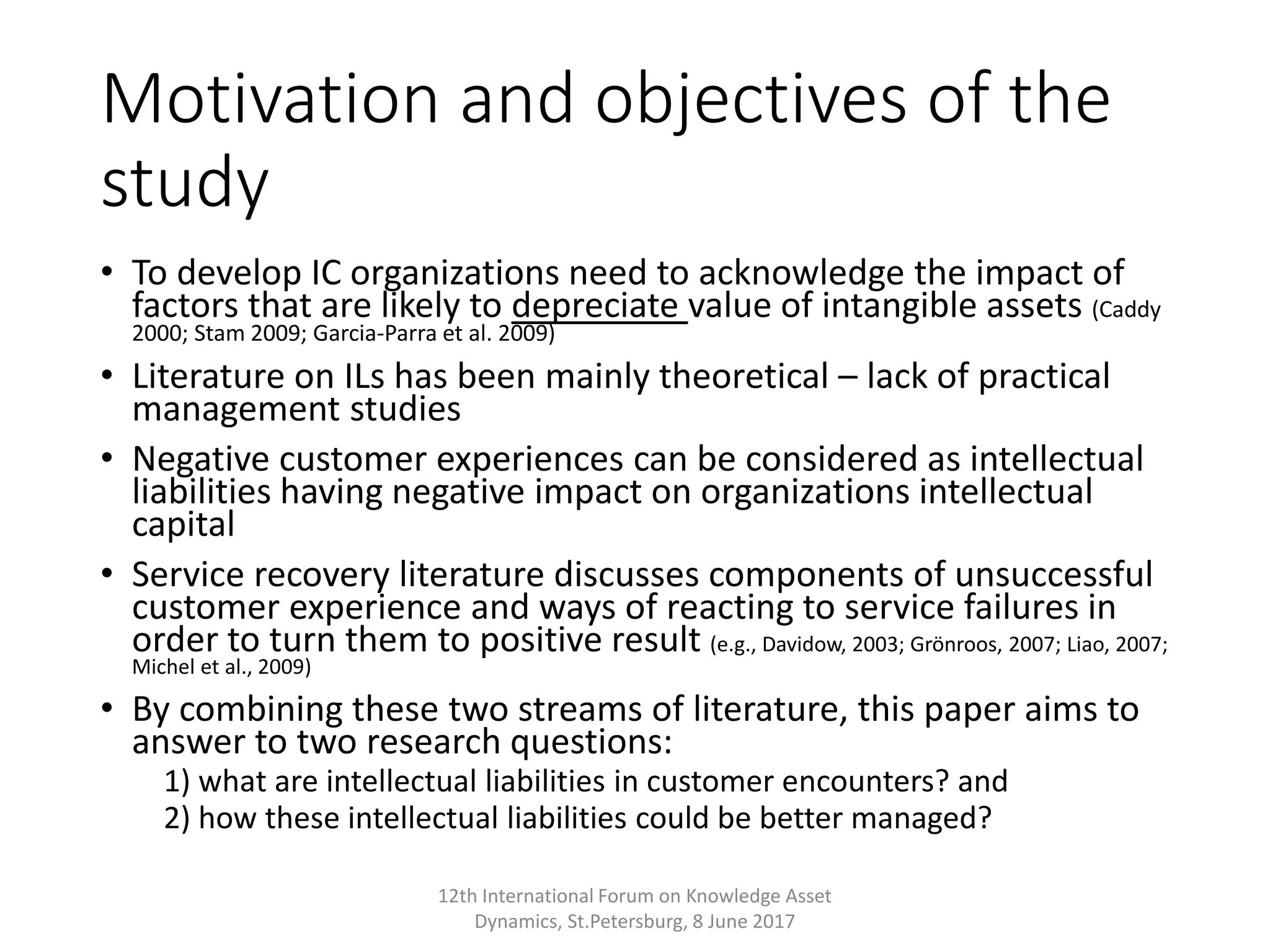 Motivation and objectives of the study

• To develop IC organizations need to acknowledge the impact of factors that are likely to depreciate value of intangible assets (Caddy 2000; Stam 2009; Garcia-Parra et al. 2009)

• Literature on ILs has been mainly theoretical – lack of practical management studies

• Negative customer experiences can be considered as intellectual liabilities having negative impact on organizations intellectual capital

• Service recovery literature discusses components of unsuccessful customer experience and ways of reacting to service failures in order to turn them to positive result (e.g., Davidow, 2003; Grönroos, 2007; Liao, 2007; Michel et al., 2009)

• By combining these two streams of literature, this paper aims to answer to two research questions:
1) what are intellectual liabilities in customer encounters? and
2) how these intellectual liabilities could be better managed?

12th International Forum on Knowledge Asset Dynamics, St.Petersburg, 8 June 2017